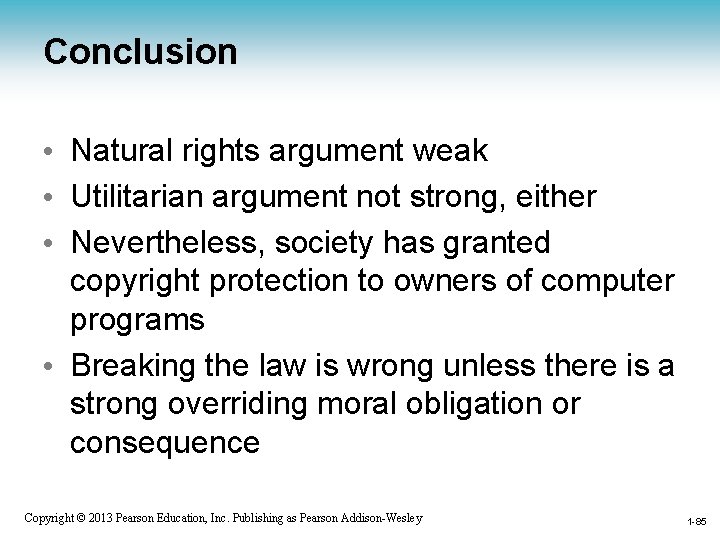 Conclusion

• Natural rights argument weak
• Utilitarian argument not strong, either
• Nevertheless, society has granted copyright protection to owners of computer programs
• Breaking the law is wrong unless there is a strong overriding moral obligation or consequence

Copyright © 2013 Pearson Education, Inc. Publishing as Pearson Addison-Wesley

1-85